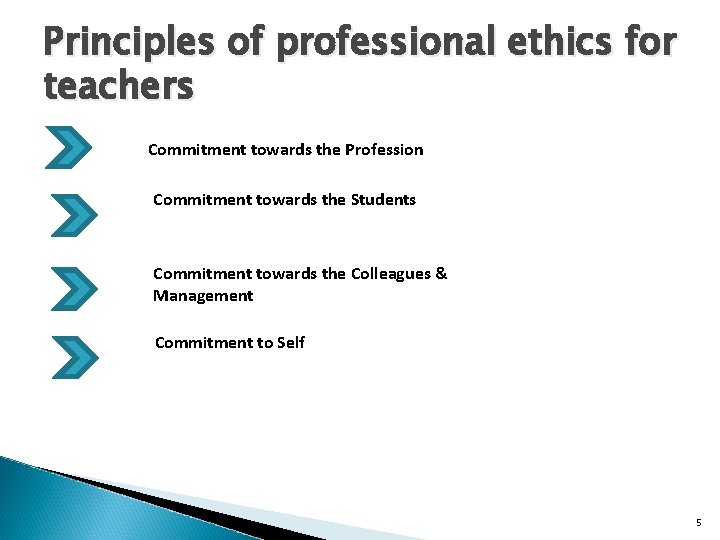 Principles of professional ethics for teachers

Commitment towards the Profession

Commitment towards the Students

Commitment towards the Colleagues & Management

Commitment to Self

5